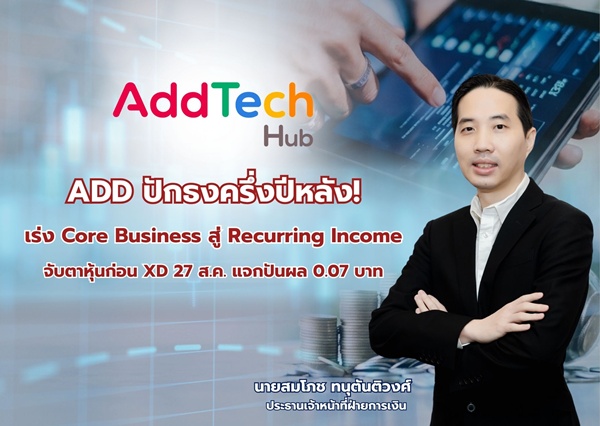 AddTech Hub

ADD ปักธงครึ่งปีหลัง!

เร่ง Core Business สู่ Recurring Income

จับตาหุ้นก่อน XD 27 ส.ค. แจกปันผล 0.07 บาท

นายสมโภช ทนุตันติวงศ์
ประธานเจ้าหน้าที่ฝ่ายการเงิน